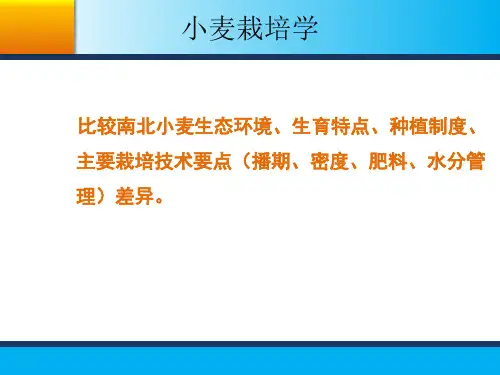 小麦栽培学

比较南北小麦生态环境、生育特点、种植制度、主要栽培技术要点（播期、密度、肥料、水分管理）差异。